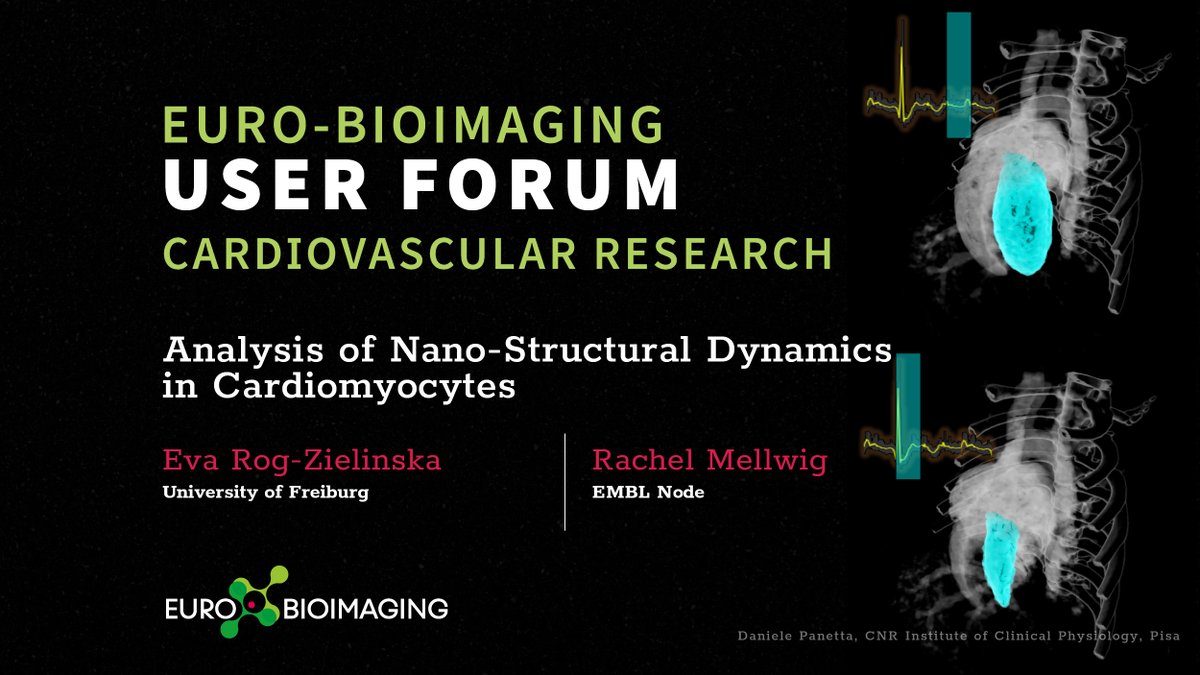 EURO-BIOIMAGING
USER FORUM
CARDIOVASCULAR RESEARCH

Analysis of Nano-Structural Dynamics in Cardiomyocytes

Eva Rog-Zielinska
University of Freiburg

Rachel Mellwig
EMBL Node

EURO BIOIMAGING

Daniele Panetta, CNR Institute of Clinical Physiology, Pisa